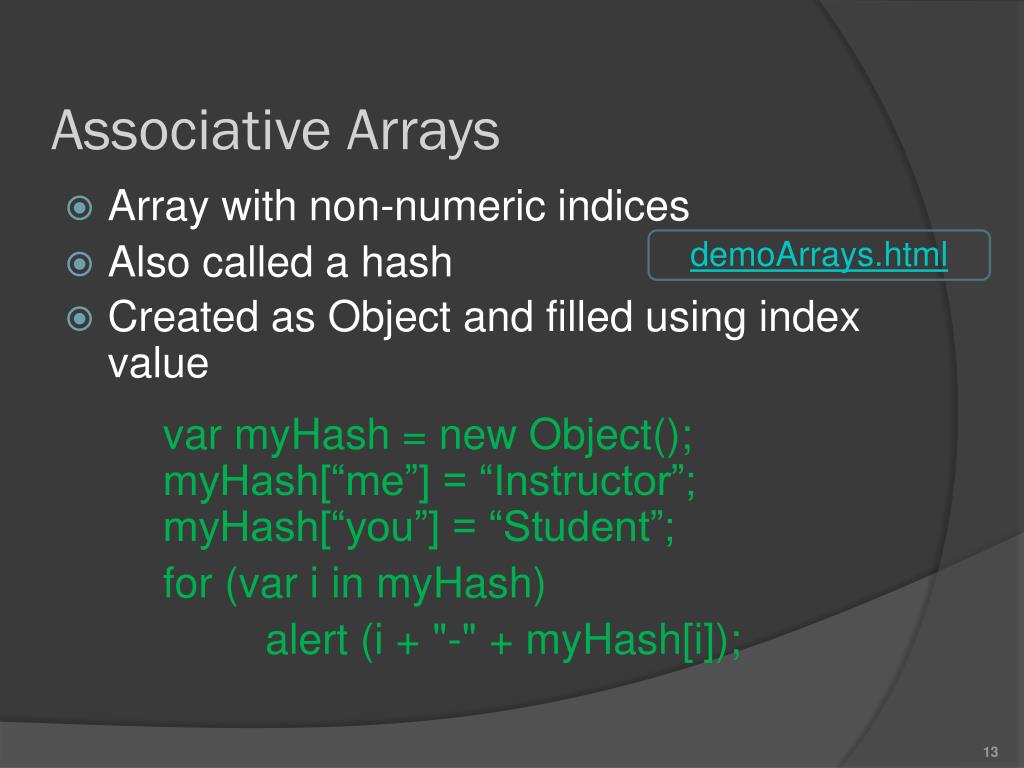 Associative Arrays

Array with non-numeric indices

Also called a hash

demoArrays.html

Created as Object and filled using index value

var myHash = new Object();
myHash[“me”] = “Instructor”;
myHash[“you”] = “Student”;

for (var i in myHash)
alert (i + "-" + myHash[i]);

13